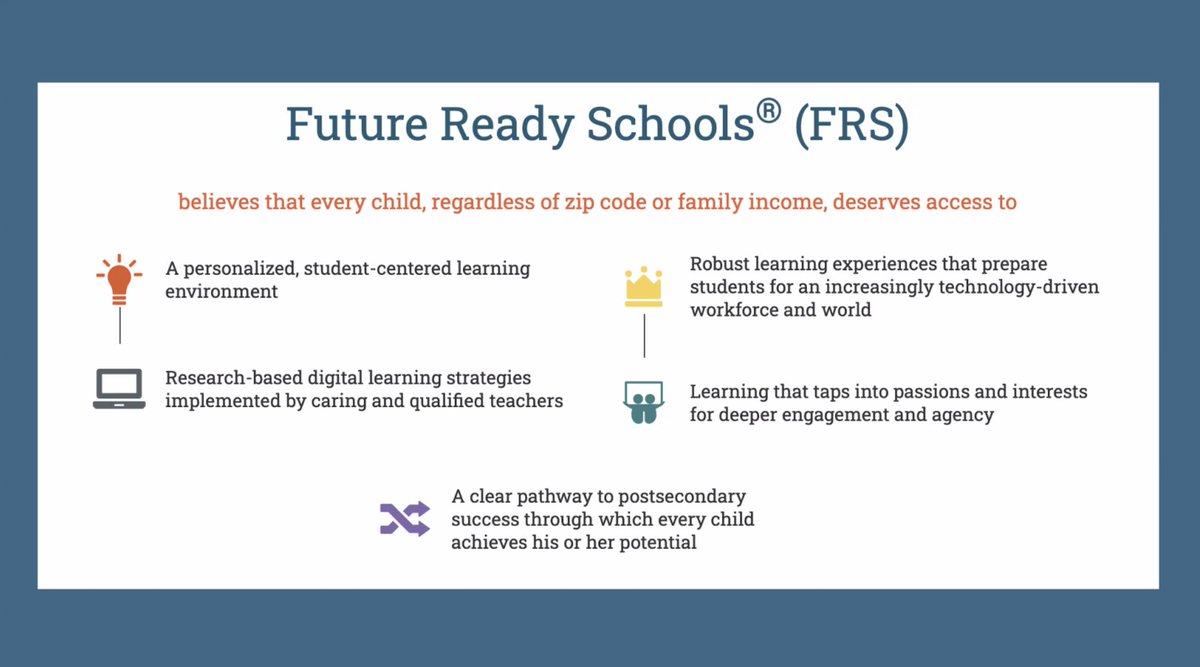 Future Ready Schools® (FRS)

believes that every child, regardless of zip code or family income, deserves access to

A personalized, student-centered learning environment

Research-based digital learning strategies implemented by caring and qualified teachers

Robust learning experiences that prepare students for an increasingly technology-driven workforce and world

Learning that taps into passions and interests for deeper engagement and agency

A clear pathway to postsecondary success through which every child achieves his or her potential